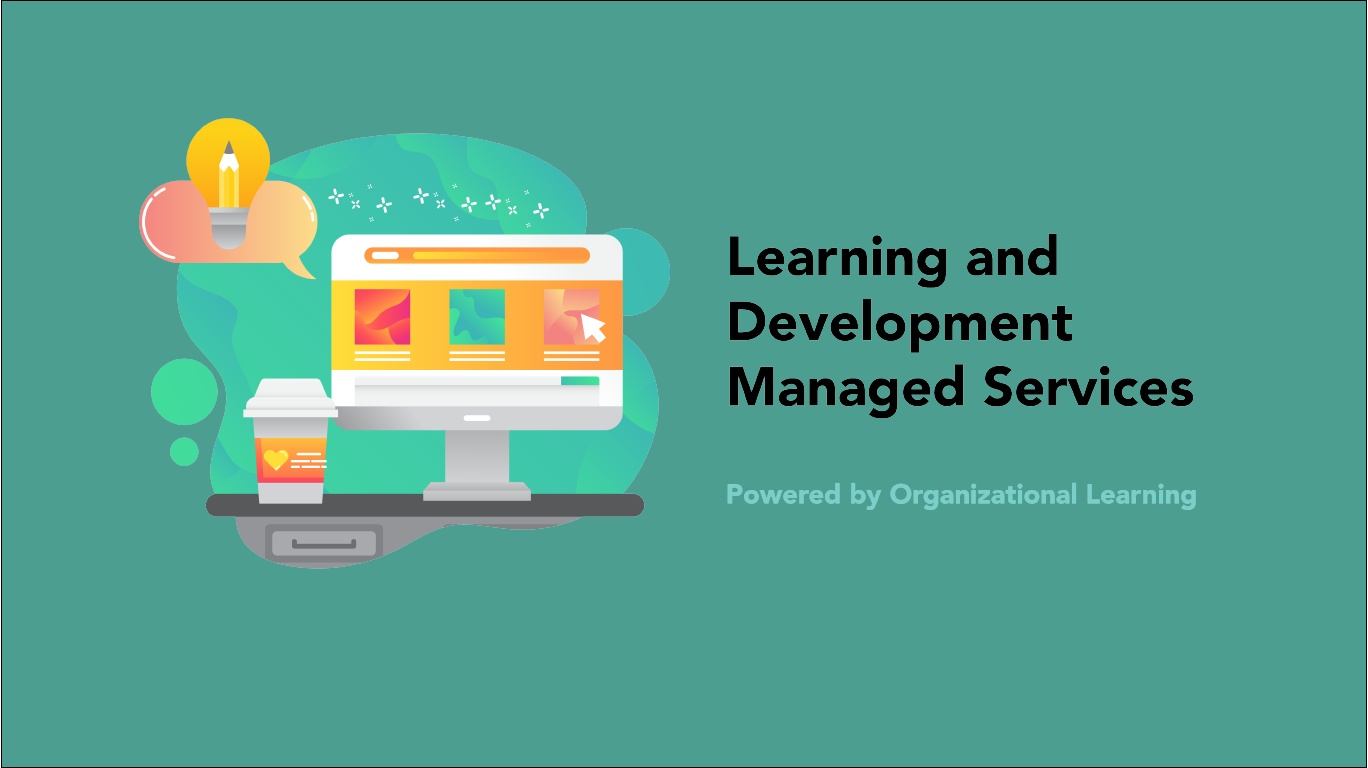 Learning and Development Managed Services

Powered by Organizational Learning